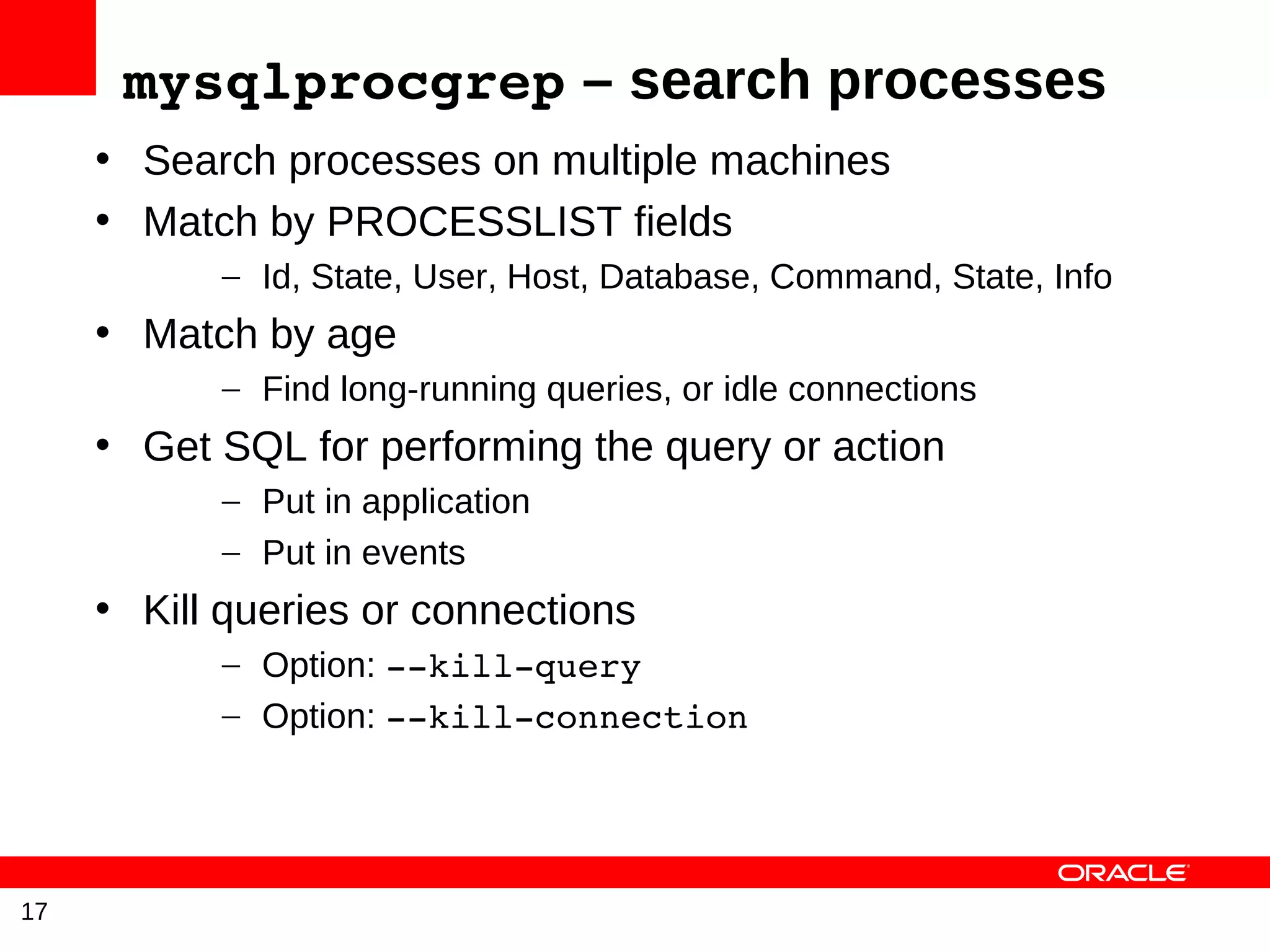 mysqlprocgrep – search processes

• Search processes on multiple machines
• Match by PROCESSLIST fields
  – Id, State, User, Host, Database, Command, State, Info
• Match by age
  – Find long-running queries, or idle connections
• Get SQL for performing the query or action
  – Put in application
  – Put in events
• Kill queries or connections
  – Option: --kill-query
  – Option: --kill-connection

ORACLE

17